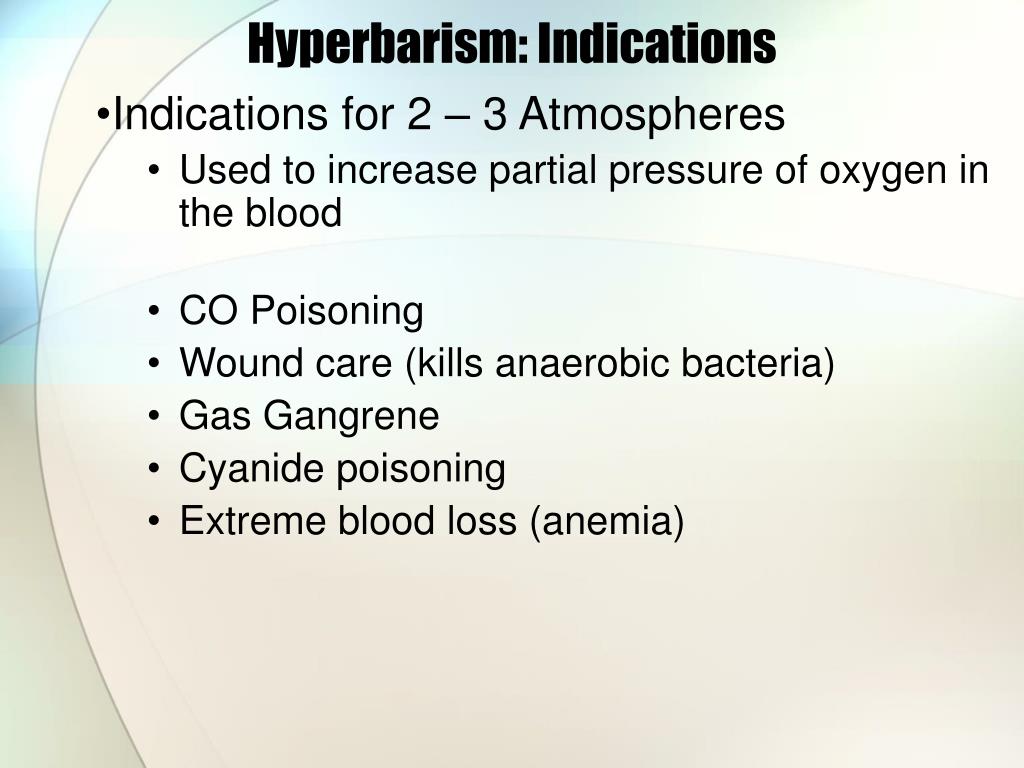 Hyperbarism: Indications

•Indications for 2 – 3 Atmospheres

• Used to increase partial pressure of oxygen in the blood

• CO Poisoning
• Wound care (kills anaerobic bacteria)
• Gas Gangrene
• Cyanide poisoning
• Extreme blood loss (anemia)